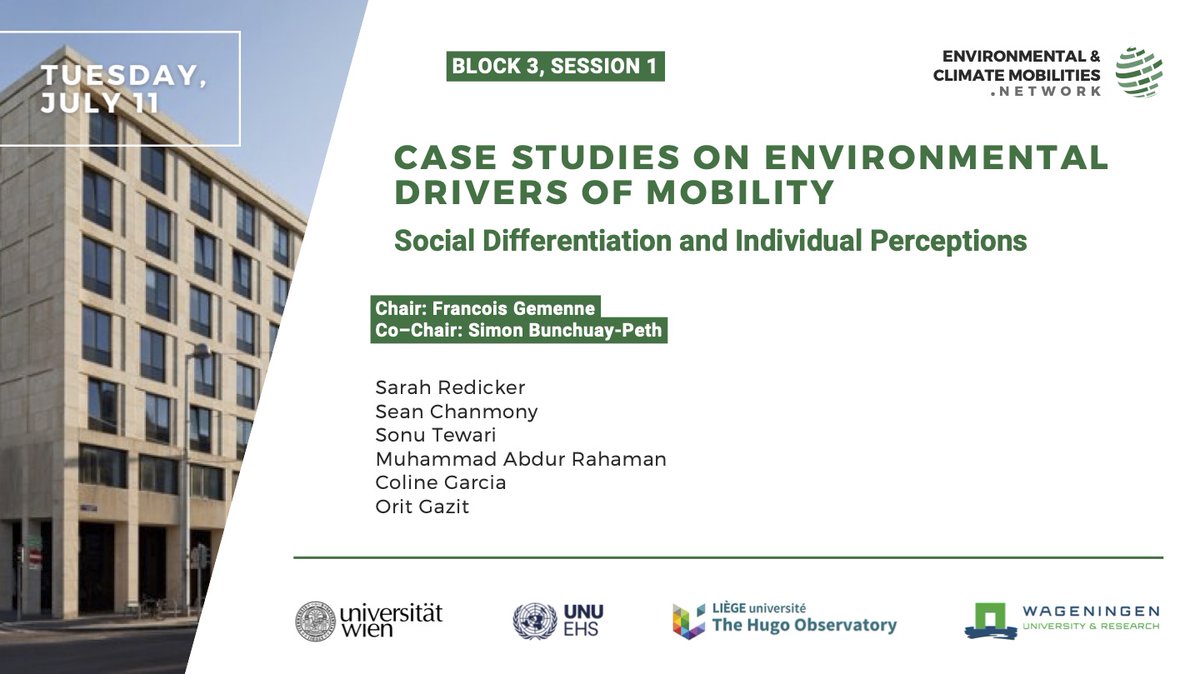 TUESDAY, JULY 11

BLOCK 3, SESSION 1

ENVIRONMENTAL & CLIMATE MOBILITIES .NETWORK

CASE STUDIES ON ENVIRONMENTAL DRIVERS OF MOBILITY

Social Differentiation and Individual Perceptions

Chair: Francois Gemenne
Co–Chair: Simon Bunchuay-Peth

Sarah Redicker
Sean Chanmony
Sonu Tewari
Muhammad Abdur Rahaman
Coline Garcia
Orit Gazit

universität wien

UNU EHS

LIÈGE université The Hugo Observatory

WAGENINGEN UNIVERSITY & RESEARCH